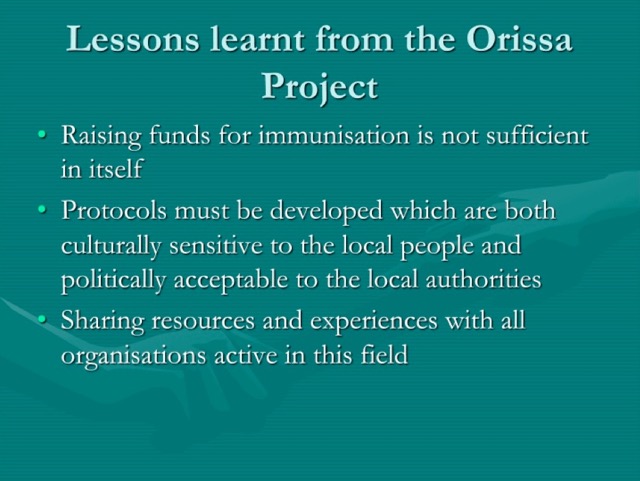 Lessons learnt from the Orissa Project

• Raising funds for immunisation is not sufficient in itself
• Protocols must be developed which are both culturally sensitive to the local people and politically acceptable to the local authorities
• Sharing resources and experiences with all organisations active in this field